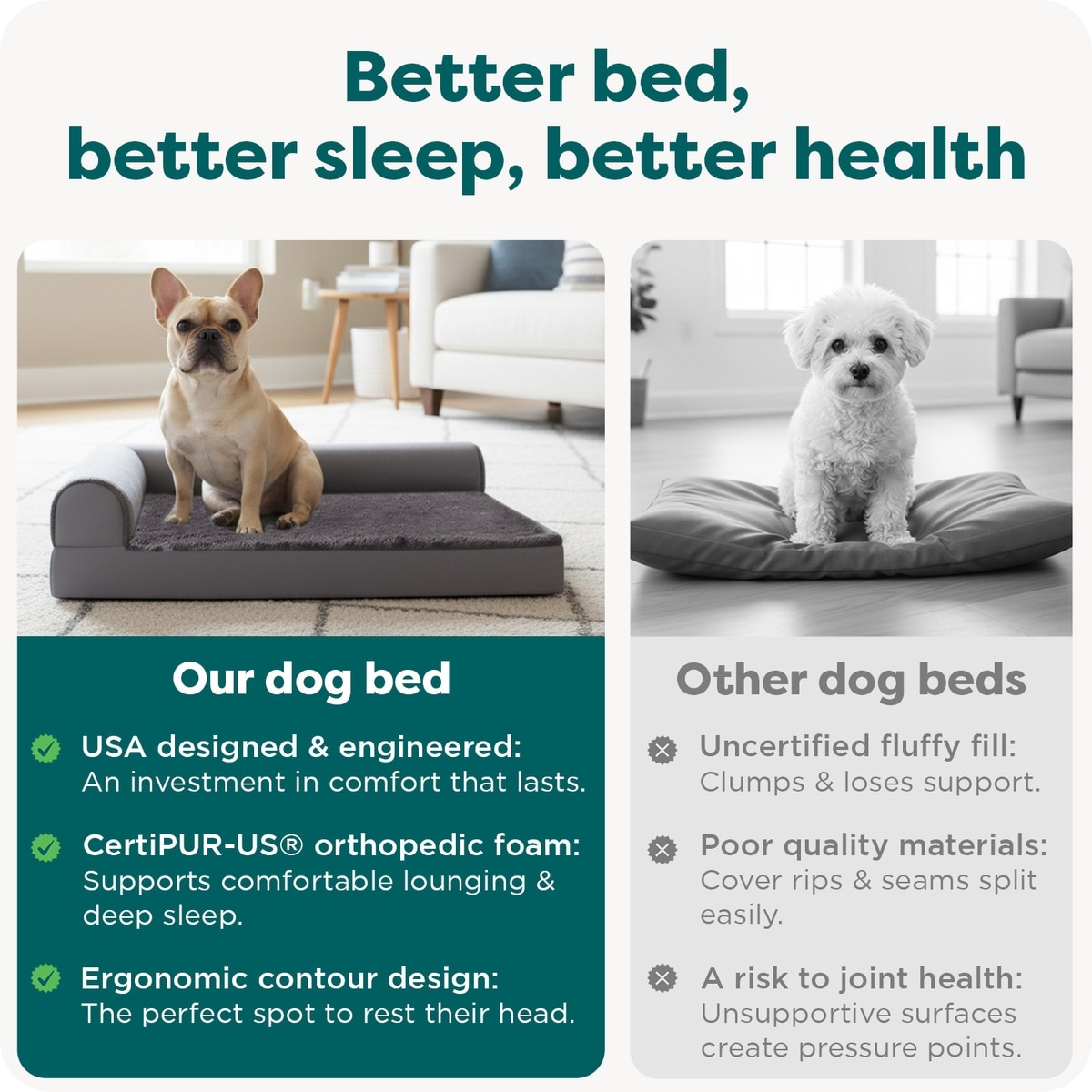 Better bed,
better sleep, better health

Our dog bed

USA designed & engineered:
An investment in comfort that lasts.

CertiPUR-US® orthopedic foam:
Supports comfortable lounging & deep sleep.

Ergonomic contour design:
The perfect spot to rest their head.

Other dog beds

Uncertified fluffy fill:
Clumps & loses support.

Poor quality materials:
Cover rips & seams split easily.

A risk to joint health:
Unsupportive surfaces create pressure points.